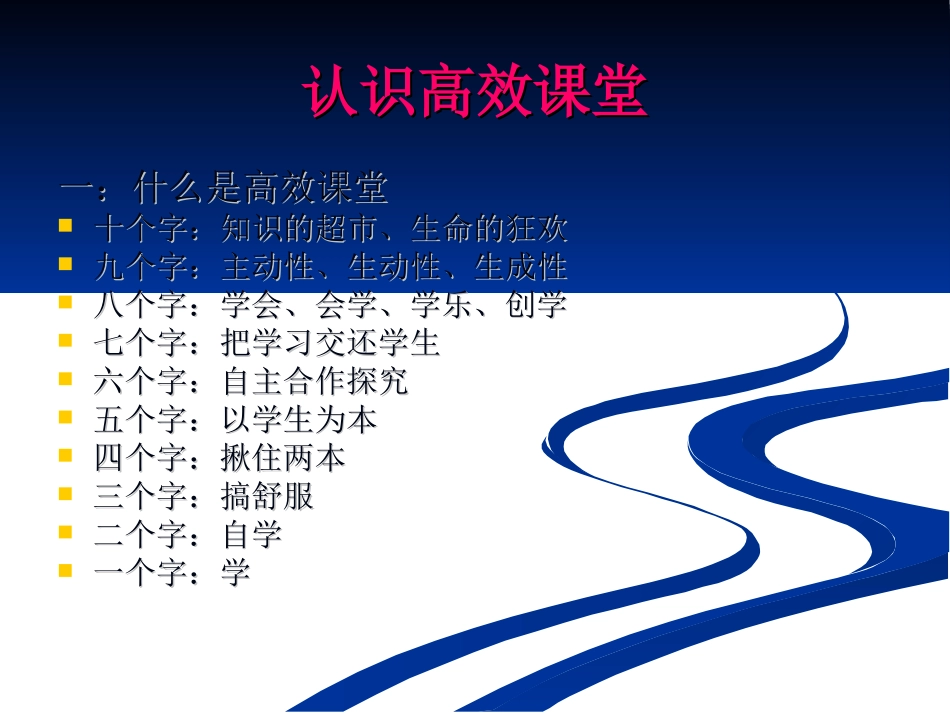 认识高效课堂

一：什么是高效课堂

- 十个字：知识的超市、生命的狂欢
- 九个字：主动性、生动性、生成性
- 八个字：学会、会学、学乐、创学
- 七个字：把学习交还学生
- 六个字：自主合作探究
- 五个字：以学生为本
- 四个字：揪住两本
- 三个字：搞舒服
- 二个字：自学
- 一个字：学